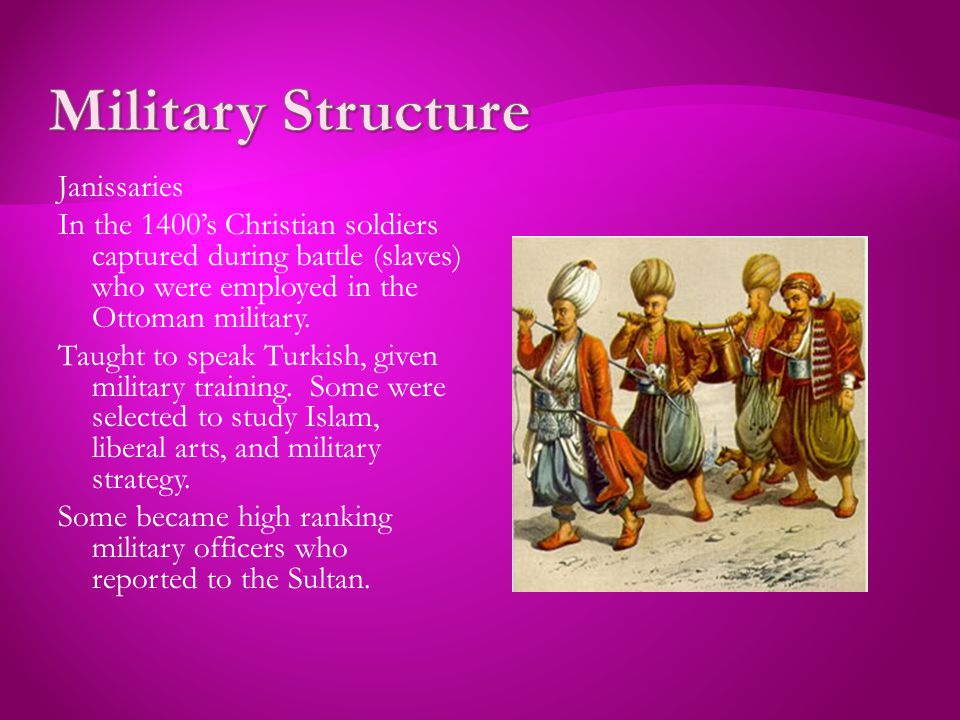 Military Structure

Janissaries

In the 1400's Christian soldiers captured during battle (slaves) who were employed in the Ottoman military.

Taught to speak Turkish, given military training. Some were selected to study Islam, liberal arts, and military strategy.

Some became high ranking military officers who reported to the Sultan.